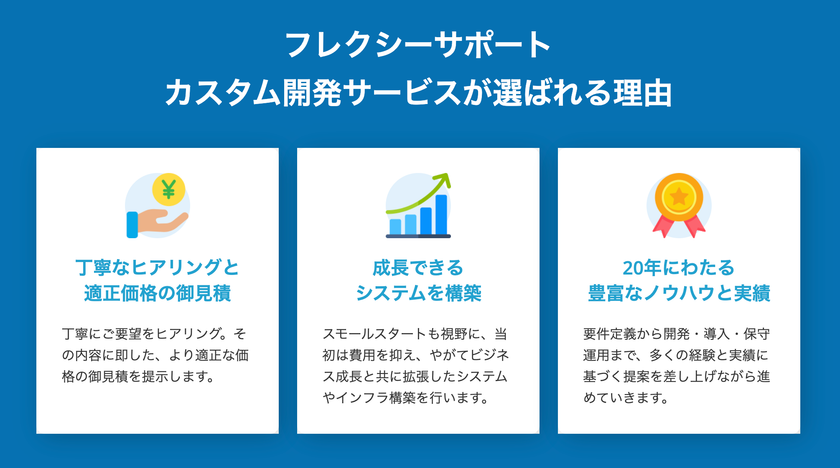 フレクシーサポート
カスタム開発サービスが選ばれる理由

¥

丁寧なヒアリングと
適正価格の御見積

丁寧にご要望をヒアリング。その内容に即した、より適正な価格の御見積を提示します。

成長できる
システムを構築

スモールスタートも視野に、当初は費用を抑え、やがてビジネス成長と共に拡張したシステムやインフラ構築を行います。

20年にわたる
豊富なノウハウと実績

要件定義から開発・導入・保守運用まで、多くの経験と実績に基づく提案を差し上げながら進めていきます。